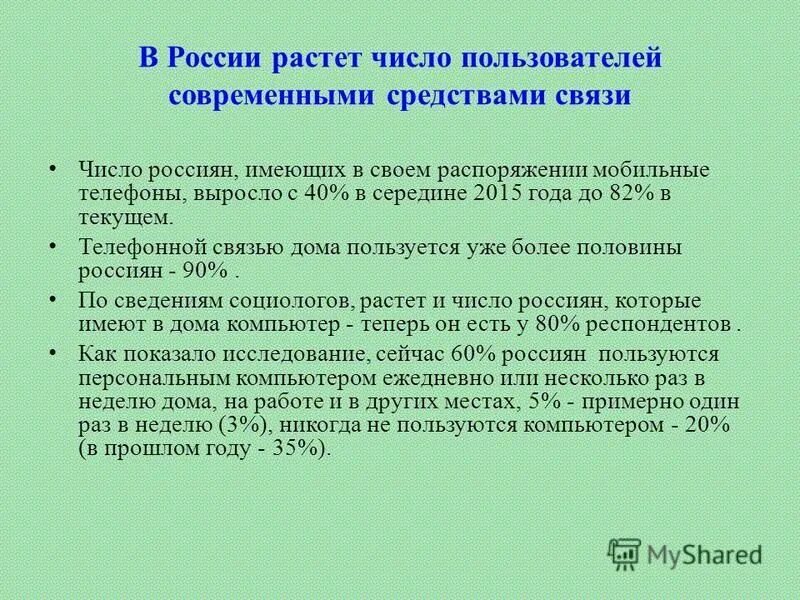 В России растет число пользователей современными средствами связи

• Число россиян, имеющих в своем распоряжении мобильные телефоны, выросло с 40% в середине 2015 года до 82% в текущем.
• Телефонной связью дома пользуется уже более половины россиян - 90% .
• По сведениям социологов, растет и число россиян, которые имеют в дома компьютер - теперь он есть у 80% респондентов .
• Как показало исследование, сейчас 60% россиян пользуются персональным компьютером ежедневно или несколько раз в неделю дома, на работе и в других местах, 5% - примерно один раз в неделю (3%), никогда не пользуются компьютером - 20% (в прошлом году - 35%).

MyShared